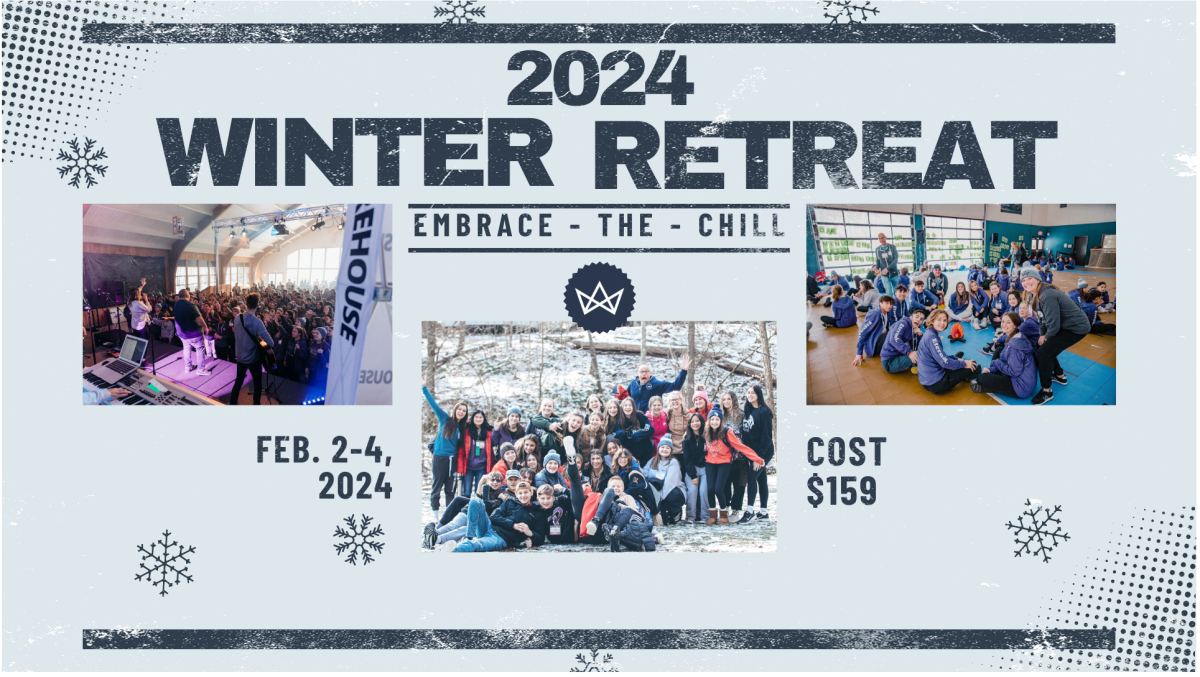 2024
WINTER RETREAT

EMBRACE - THE - CHILL

EHOUSE

FEB. 2-4, 2024

COST
$159